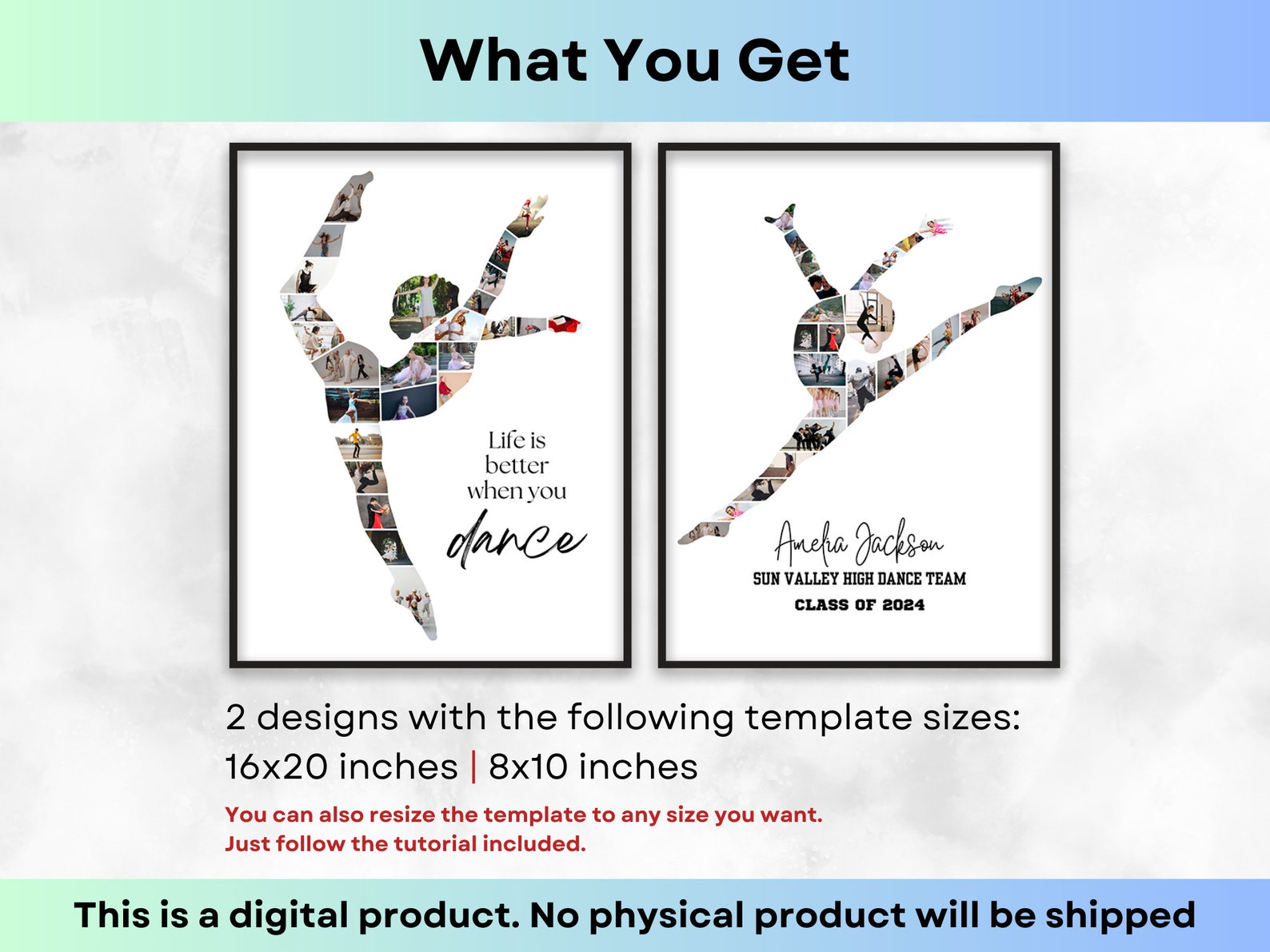 What You Get

Life is better when you dance

Amelia Jackson
SUN VALLEY HIGH DANCE TEAM
CLASS OF 2024

2 designs with the following template sizes:
16x20 inches | 8x10 inches

You can also resize the template to any size you want.
Just follow the tutorial included.

This is a digital product. No physical product will be shipped